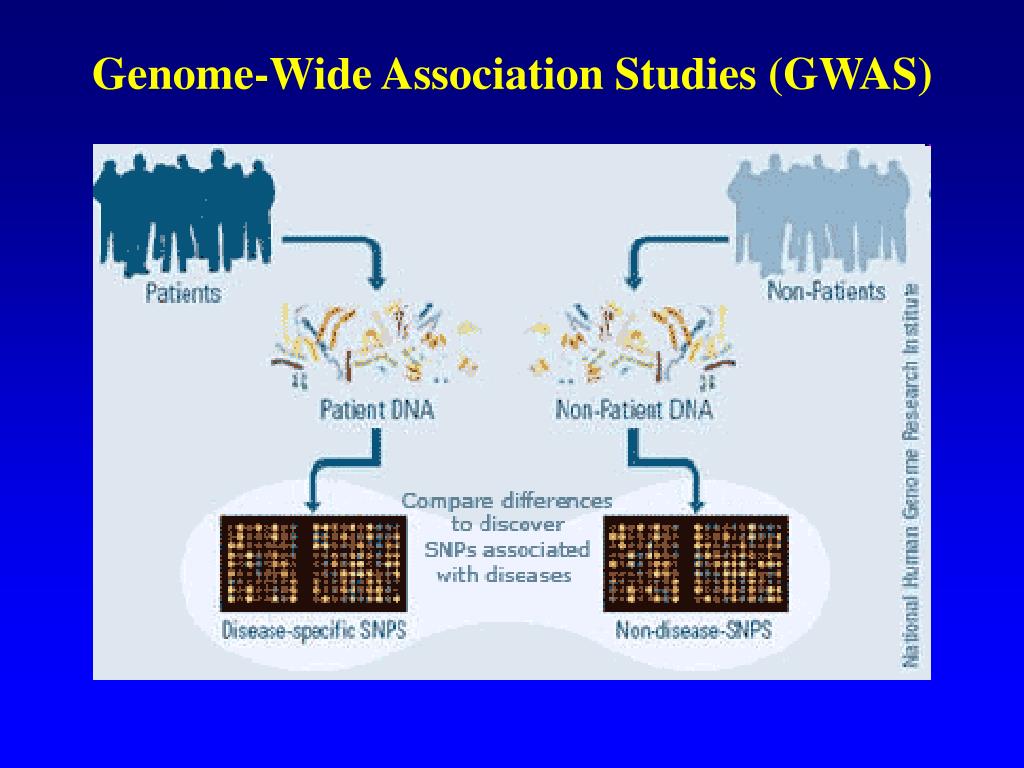 Genome-Wide Association Studies (GWAS)

Patients

Non-Patients

Patient DNA

Non-Patient DNA

Compare differences to discover SNPs associated with diseases

Disease-specific SNPS

Non-disease-SNPS

National Human Genome Research Institute